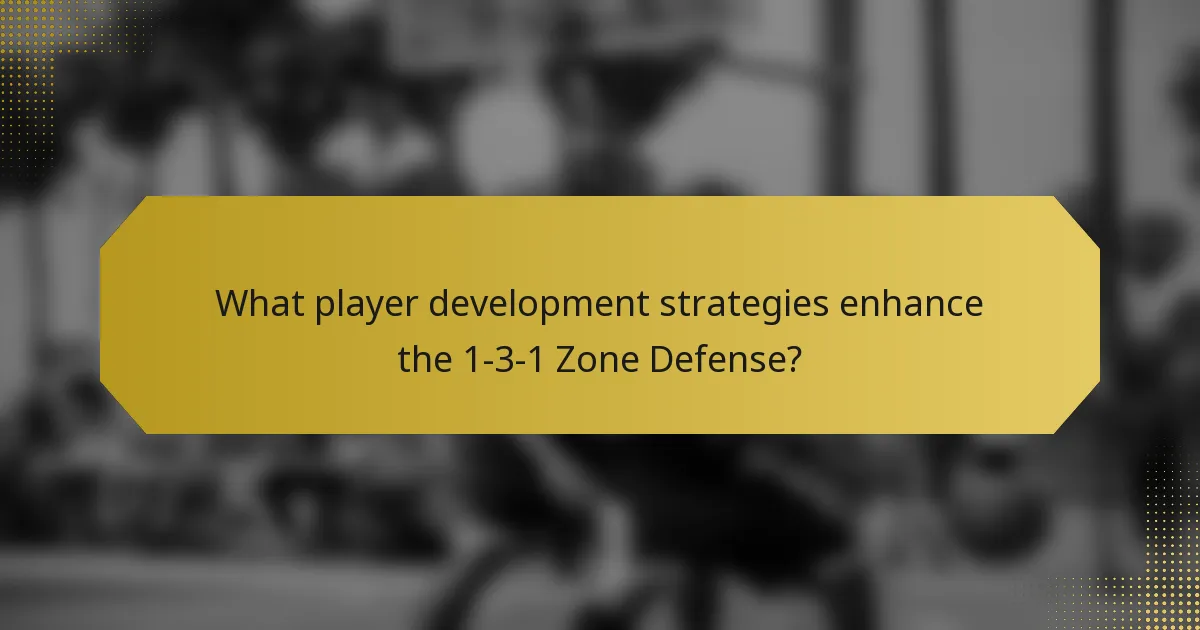 What player development strategies enhance the 1-3-1 Zone Defense?